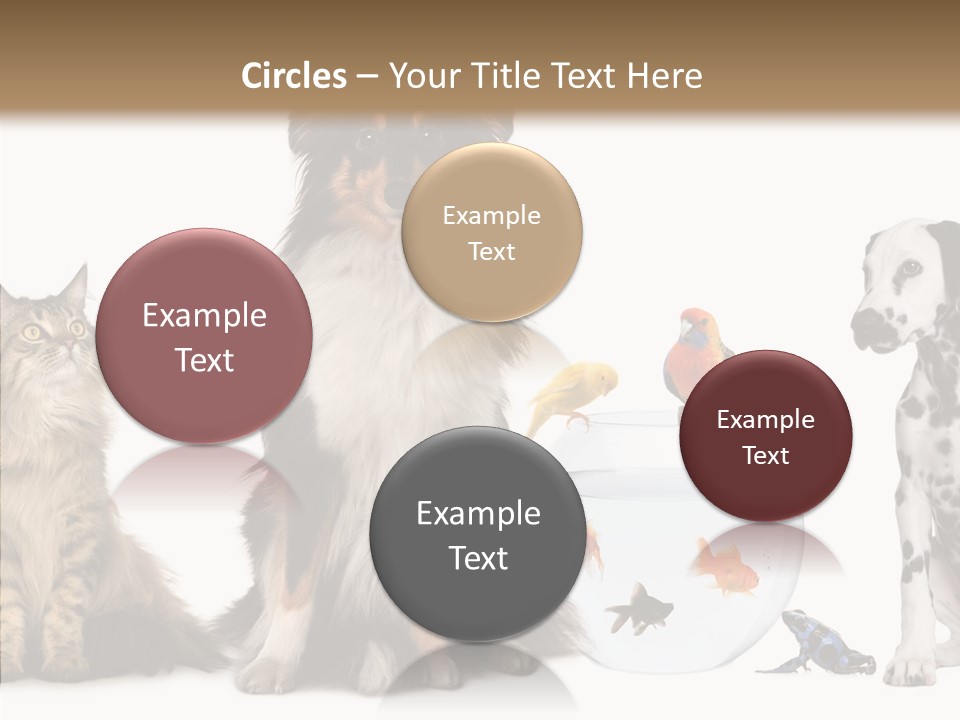 Circles – Your Title Text Here

Example Text

Example Text

Example Text

Example Text